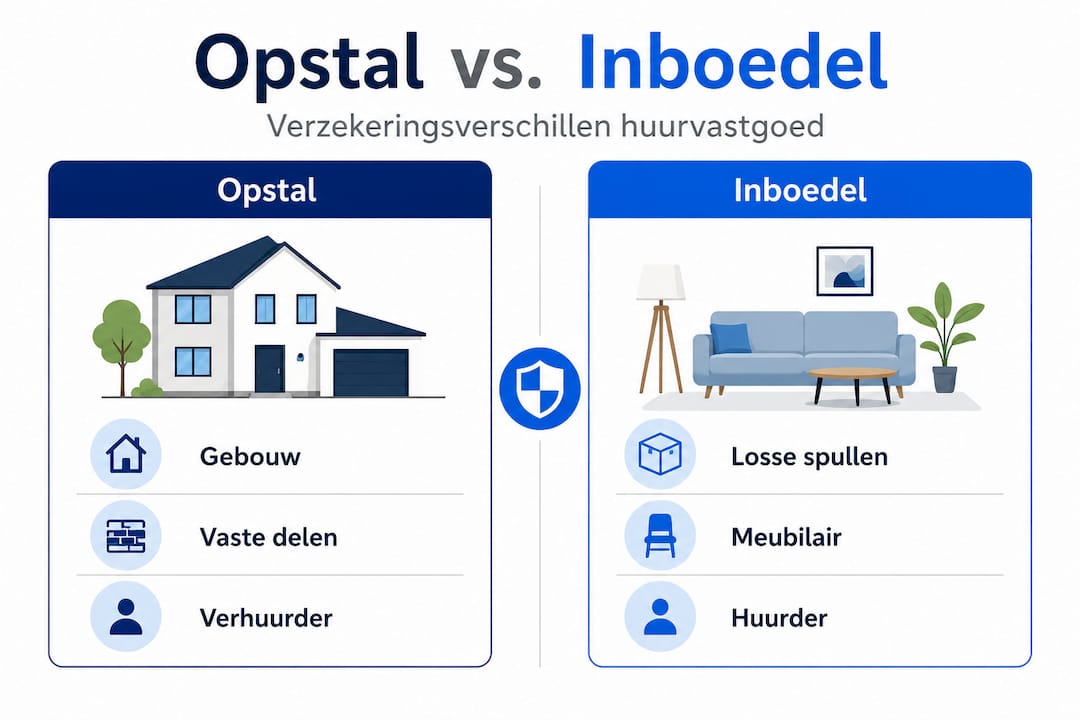 Opstal vs. Inboedel

Verzekeringsverschillen huurvastgoed

Opstal

Gebouw

Vaste delen

Verhuurder

Inboedel

Losse spullen

Meubilair

Huurder